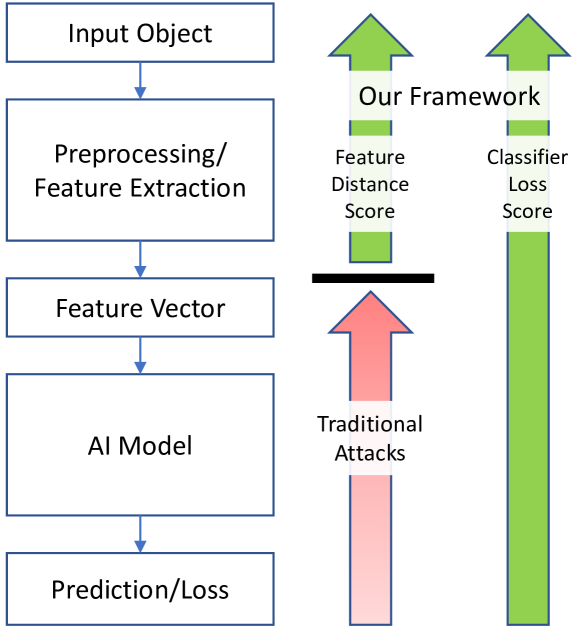 Input Object

Preprocessing/ Feature Extraction

Feature Vector

AI Model

Prediction/Loss

Our Framework

Feature Distance Score

Classifier Loss Score

Traditional Attacks